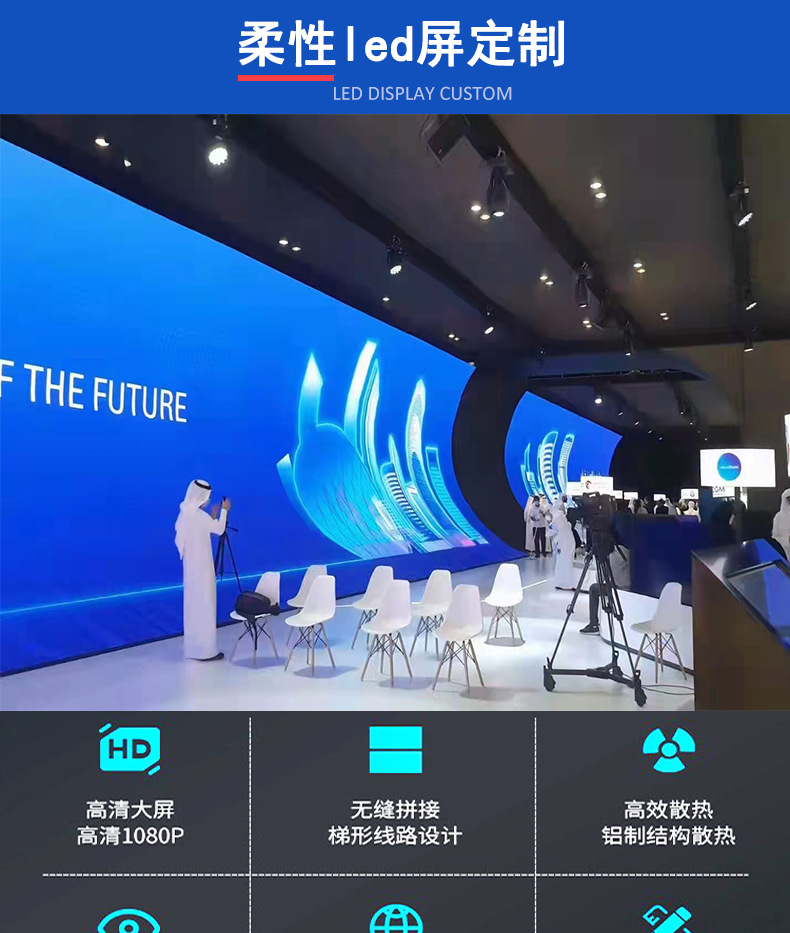 柔性led屏定制
LED DISPLAY CUSTOM

F THE FUTURE

HD

高清大屏
高清1080P

无缝拼接
梯形线路设计

高效散热
铝制结构散热